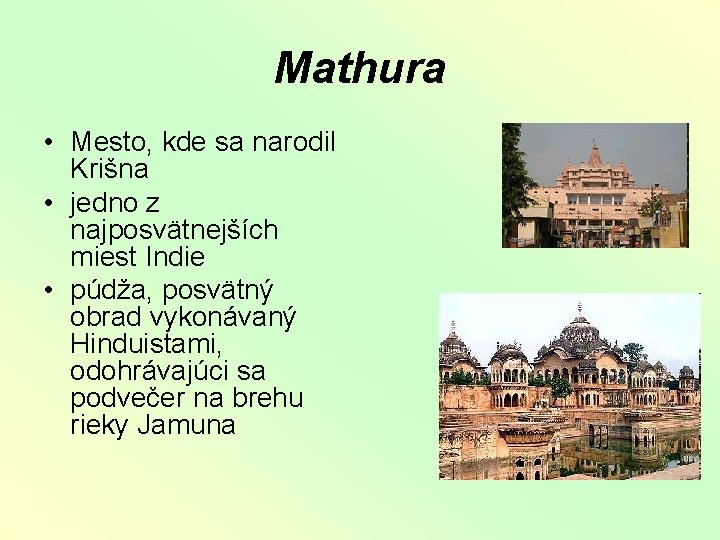 Mathura

• Mesto, kde sa narodil Krišna
• jedno z najposvätnejších miest Indie
• púdža, posvätný obrad vykonávaný Hinduistami, odohrávajúci sa podvečer na brehu rieky Jamuna